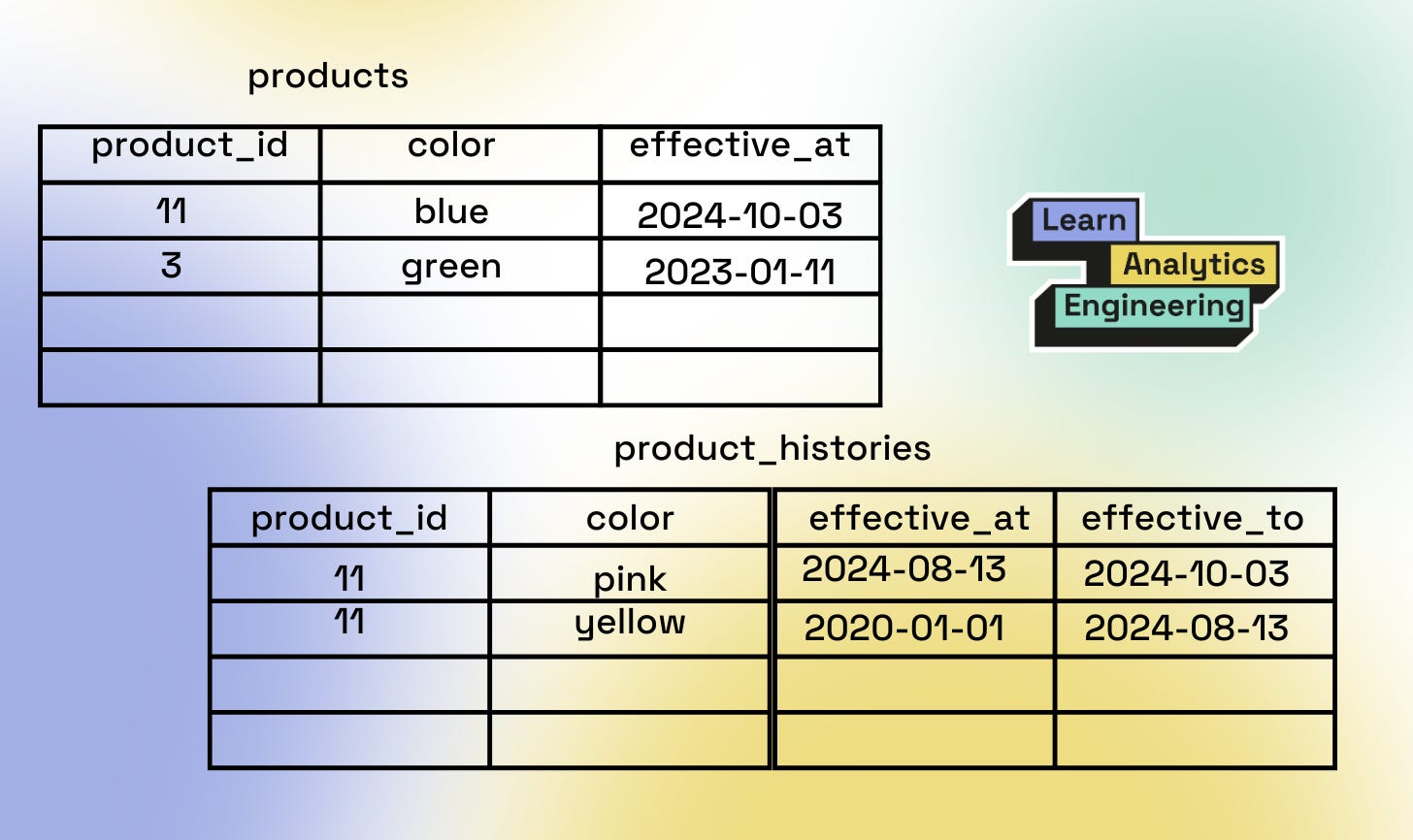 products

| product_id | color | effective_at |
|---|---|---|
| 11 | blue | 2024-10-03 |
| 3 | green | 2023-01-11 |
| | | |
| | | |

Learn
Analytics
Engineering

product_histories

| product_id | color | effective_at | effective_to |
|---|---|---|---|
| 11 | pink | 2024-08-13 | 2024-10-03 |
| 11 | yellow | 2020-01-01 | 2024-08-13 |
| | | | |
| | | | |